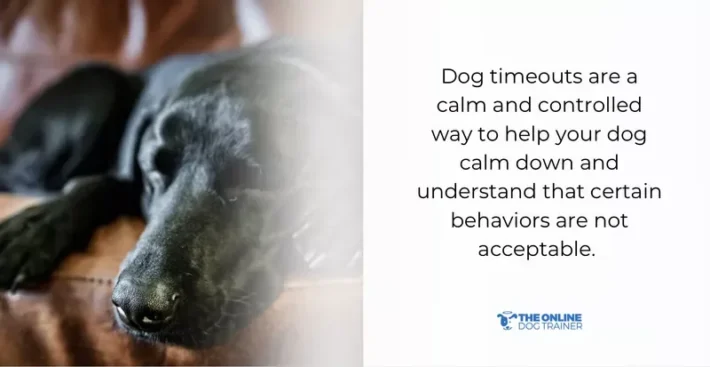 Dog timeouts are a calm and controlled way to help your dog calm down and understand that certain behaviors are not acceptable.

THE ONLINE DOG TRAINER